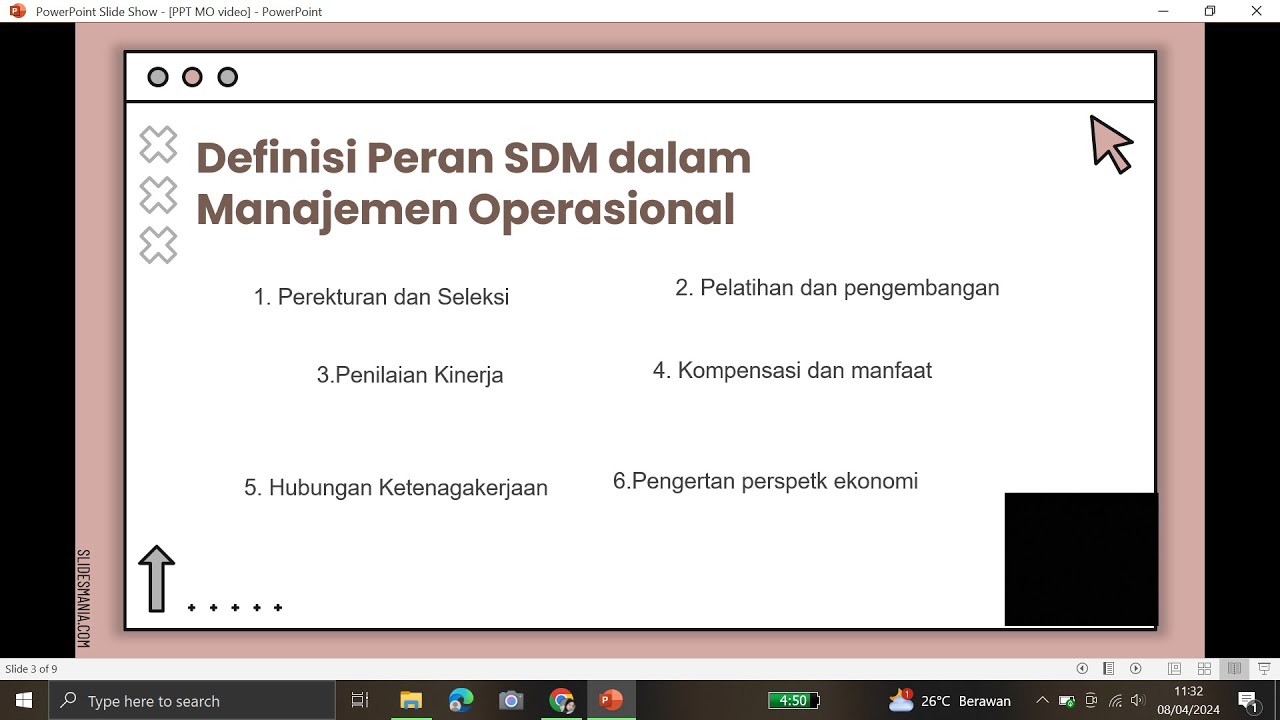 PowerPoint Slide Show - [PPT MO video] - PowerPoint

Definisi Peran SDM dalam Manajemen Operasional

1. Perekturan dan Seleksi

2. Pelatihan dan pengembangan

3.Penilaian Kinerja

4. Kompensasi dan manfaat

5. Hubungan Ketenagakerjaan

6.Pengertan perspetk ekonomi

SLIDESMANIA.COM

Slide 3 of 9

Type here to search

4:50

26°C Berawan

11:32
08/04/2024